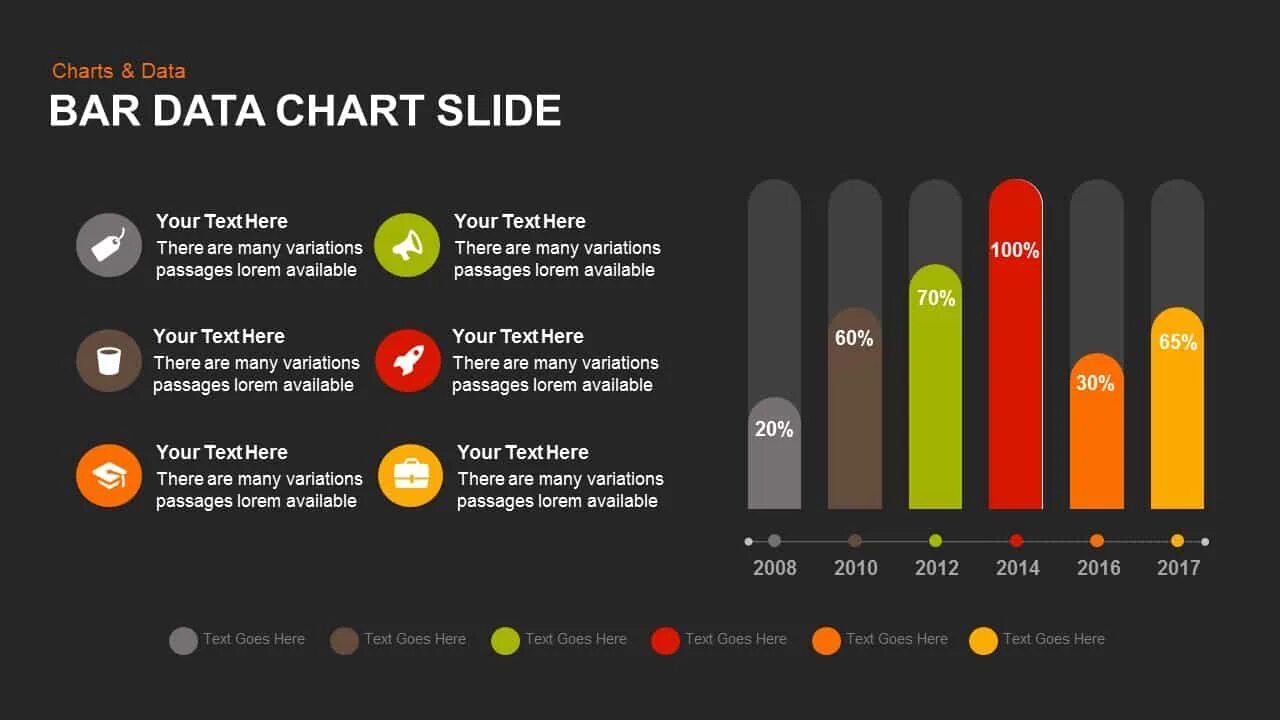 Charts & Data
BAR DATA CHART SLIDE

Your Text Here
There are many variations passages lorem available

Your Text Here
There are many variations passages lorem available

Your Text Here
There are many variations passages lorem available

Your Text Here
There are many variations passages lorem available

Your Text Here
There are many variations passages lorem available

Your Text Here
There are many variations passages lorem available

20%
60%
70%
100%
30%
65%

2008 2010 2012 2014 2016 2017

Text Goes Here Text Goes Here Text Goes Here Text Goes Here Text Goes Here Text Goes Here